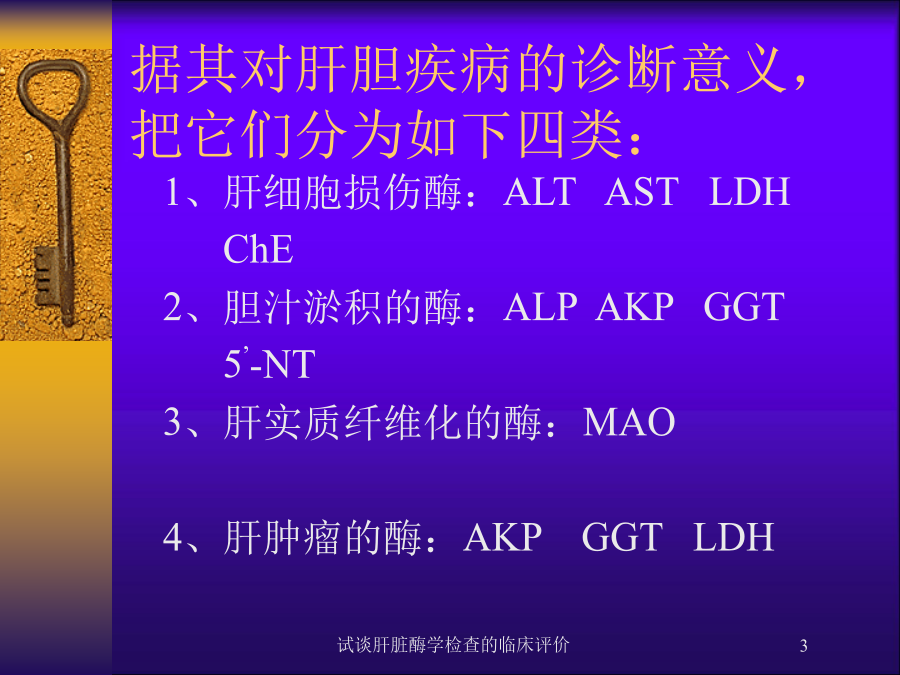 据其对肝胆疾病的诊断意义，把它们分为如下四类：

1、肝细胞损伤酶：ALT AST LDH ChE

2、胆汁淤积的酶：ALP AKP GGT 5’-NT

3、肝实质纤维化的酶：MAO

4、肝肿瘤的酶：AKP GGT LDH

试谈肝脏酶学检查的临床评价

3